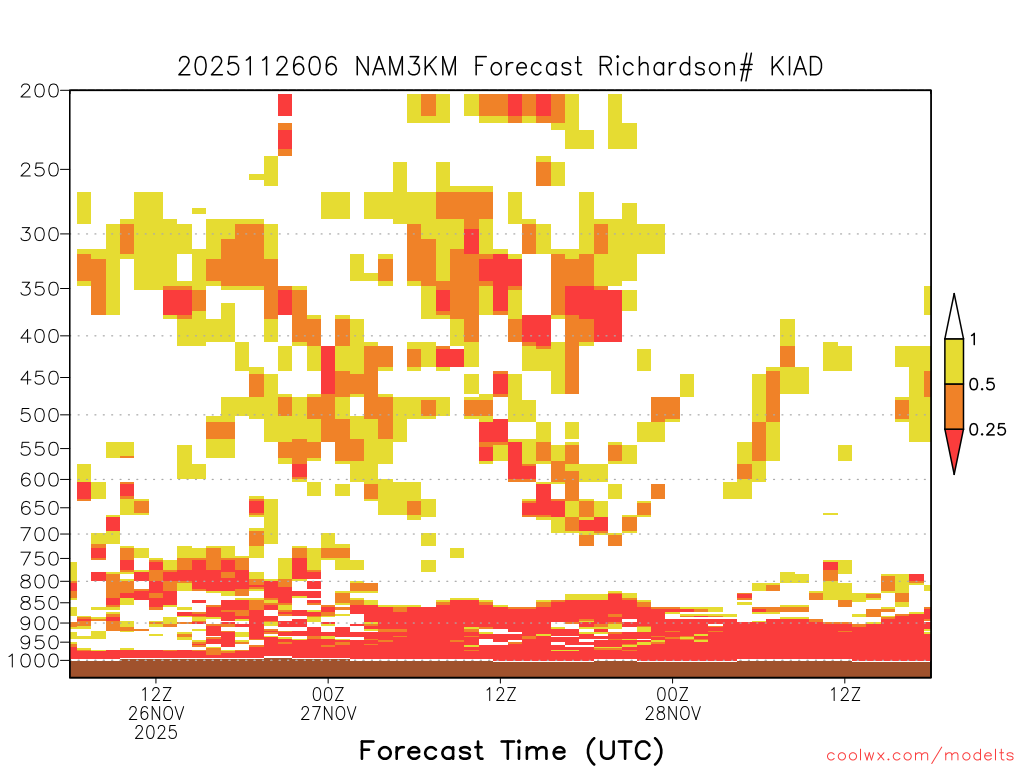 2025112606 NAM3KM Forecast Richardson# KIAD

200
250
300
350
400
450
500
550
600
650
700
750
800
850
900
950
1000

1
0.5
0.25

12Z
26NOV
2025

00Z
27NOV

12Z

00Z
28NOV

12Z

Forecast Time (UTC)

coolwx.com/modelts